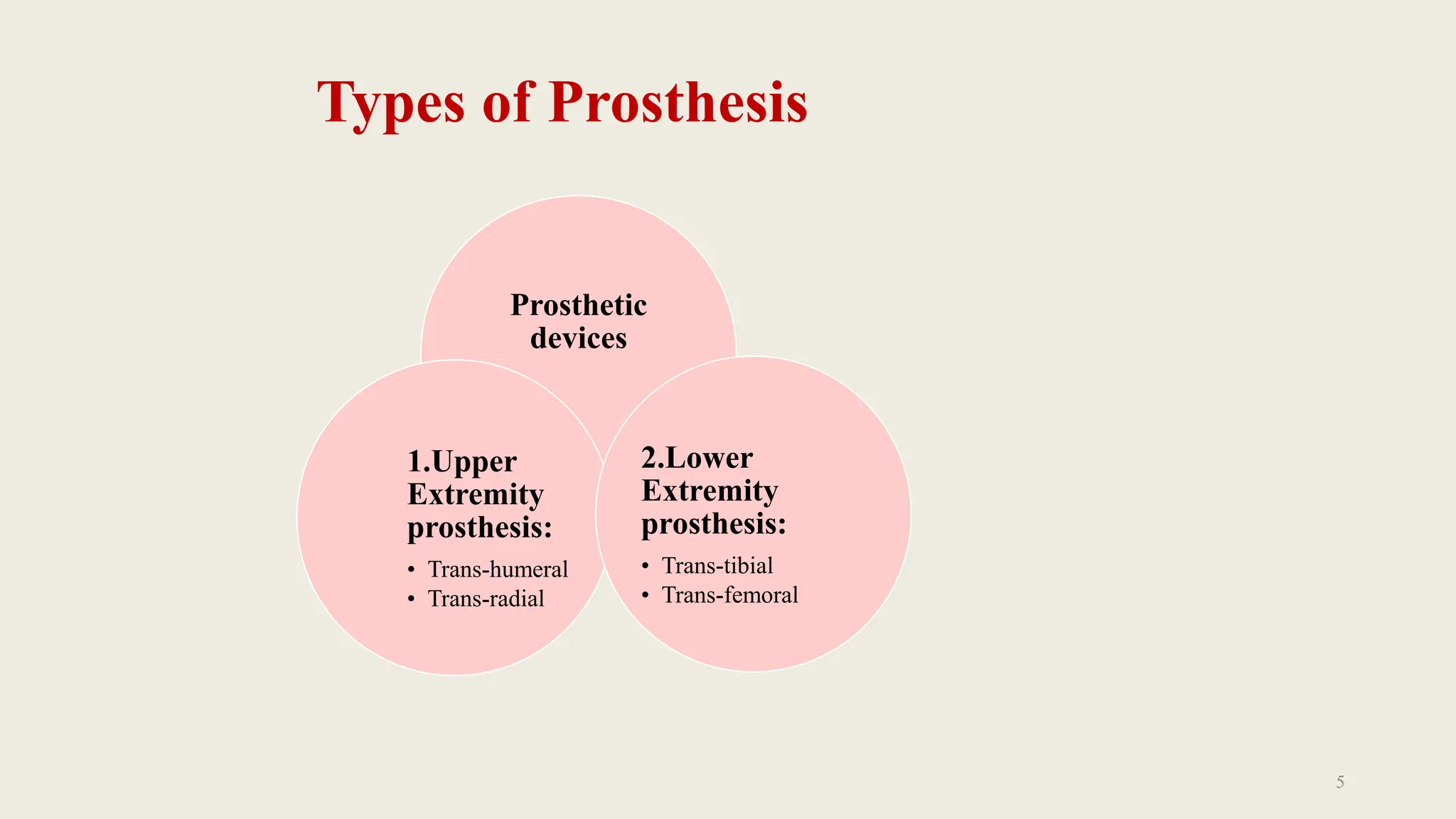 Types of Prosthesis

Prosthetic devices

1.Upper Extremity prosthesis:
• Trans-humeral
• Trans-radial

2.Lower Extremity prosthesis:
• Trans-tibial
• Trans-femoral

5